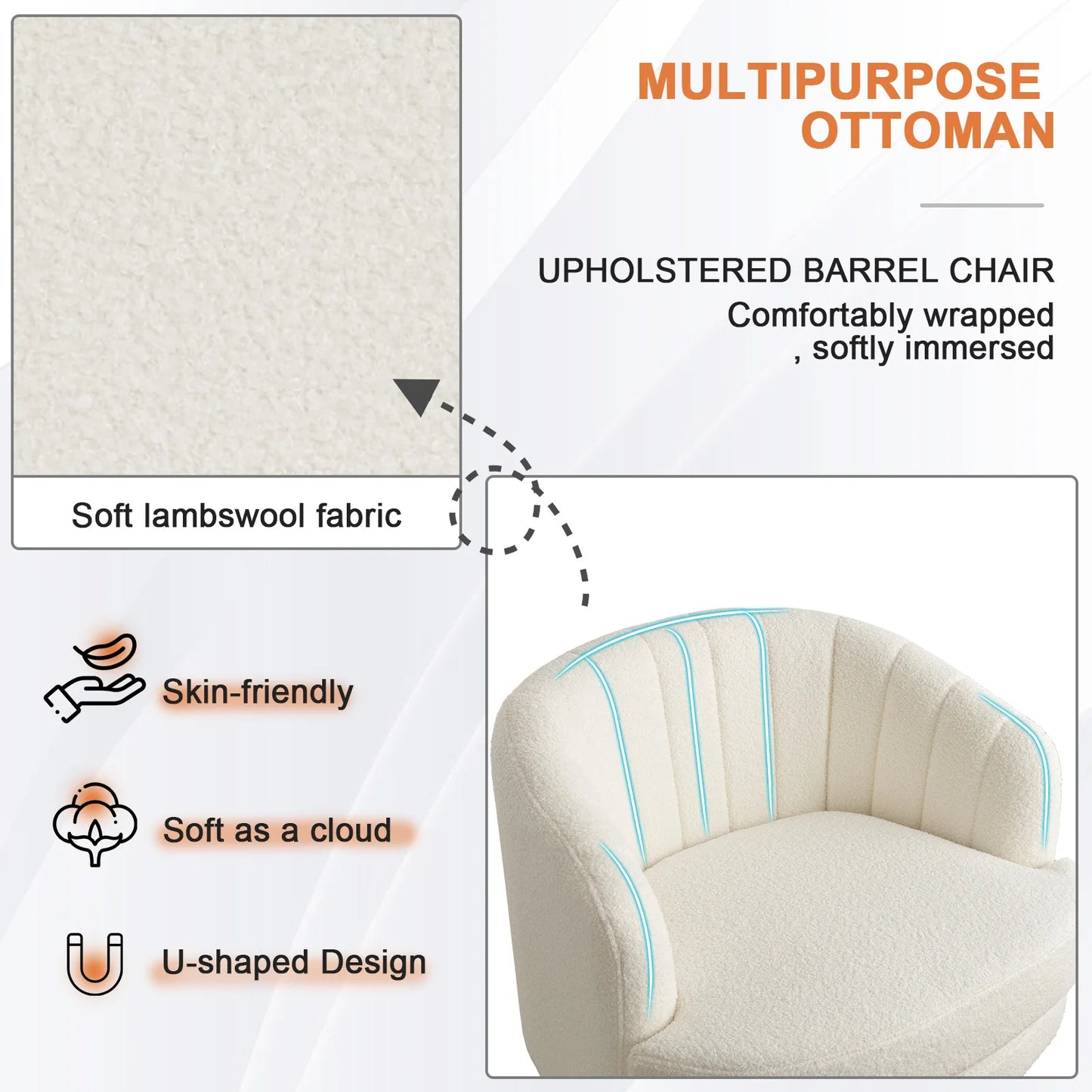 MULTIPURPOSE OTTOMAN

UPHOLSTERED BARREL CHAIR

Comfortably wrapped , softly immersed

Soft lambswool fabric

Skin-friendly

Soft as a cloud

U-shaped Design